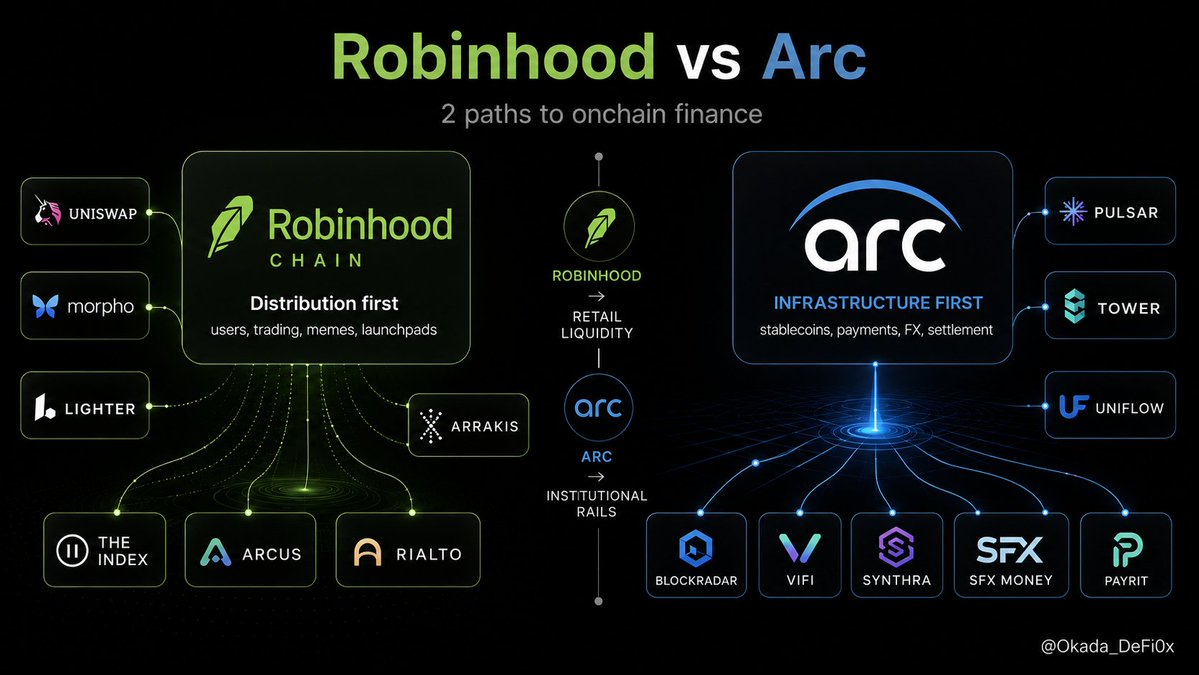 Robinhood vs Arc

2 paths to onchain finance

UNISWAP

morpho

LIGHTER

Robinhood
CHAIN

Distribution first
users, trading, memes, launchpads

ARRAKIS

THE INDEX

ARCUS

RIALTO

ROBINHOOD
→
RETAIL LIQUIDITY

arc

ARC
→
INSTITUTIONAL RAILS

arc

INFRASTRUCTURE FIRST
stablecoins, payments, FX, settlement

PULSAR

TOWER

UNIFLOW

BLOCKRADAR

VIFI

SYNTHRA

SFX
SFX MONEY

PAYRIT

@Okada_DeFi0x